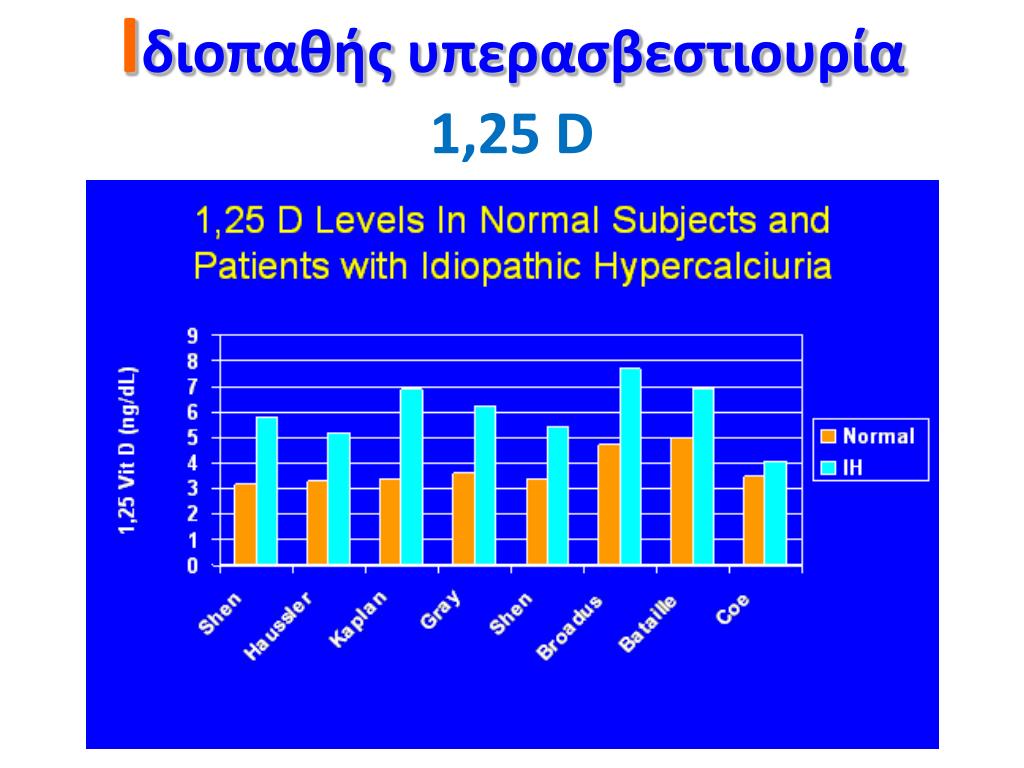 Ιδιοπαθής υπερασβεστιουρία
1,25 D

1,25 D Levels In Normal Subjects and Patients with Idiopathic Hypercalciuria

1,25 Vit D (ng/dL)

9
8
7
6
5
4
3
2
1
0

Shen
Haussler
Kaplan
Gray
Shen
Broadus
Bataille
Coe

Normal
IH